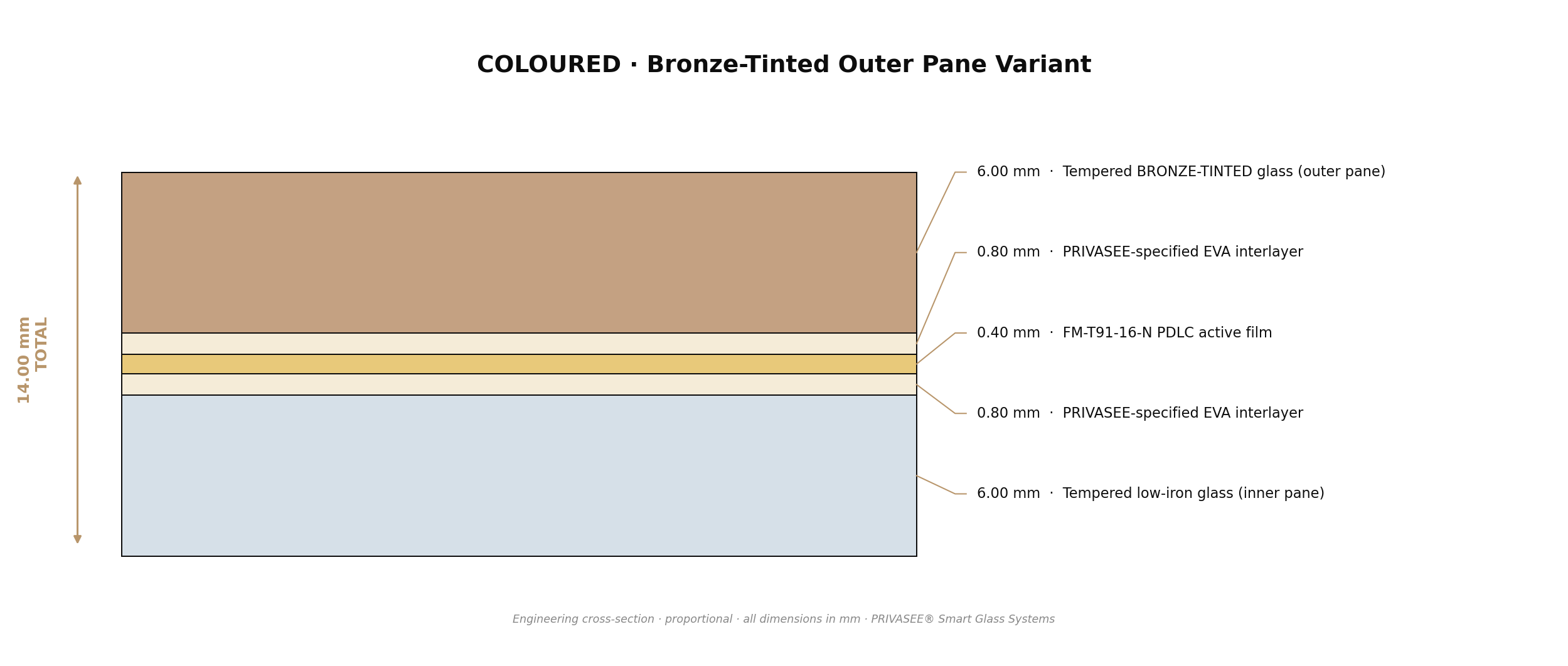 COLOURED · Bronze-Tinted Outer Pane Variant

14.00 mm
TOTAL

6.00 mm · Tempered BRONZE-TINTED glass (outer pane)

0.80 mm · PRIVASEE-specified EVA interlayer

0.40 mm · FM-T91-16-N PDLC active film

0.80 mm · PRIVASEE-specified EVA interlayer

6.00 mm · Tempered low-iron glass (inner pane)

Engineering cross-section · proportional · all dimensions in mm · PRIVASEE® Smart Glass Systems